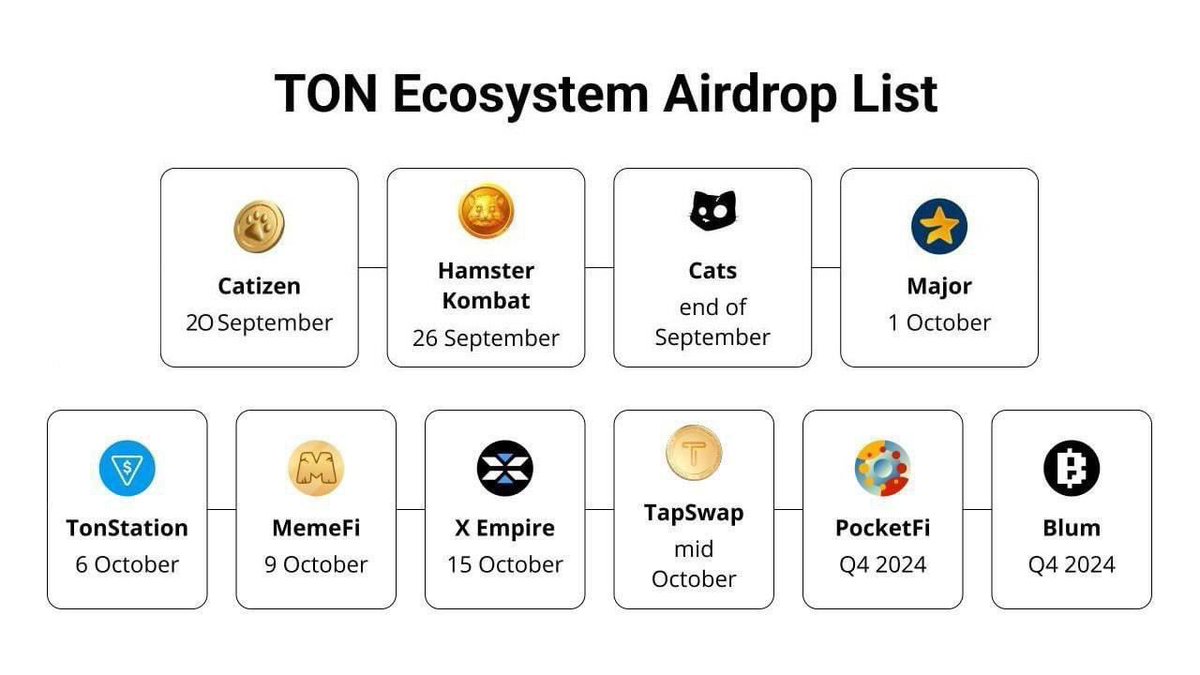 TON Ecosystem Airdrop List

Catizen
2O September

Hamster Kombat
26 September

Cats
end of September

Major
1 October

TonStation
6 October

MemeFi
9 October

X Empire
15 October

TapSwap
mid October

PocketFi
Q4 2024

Blum
Q4 2024